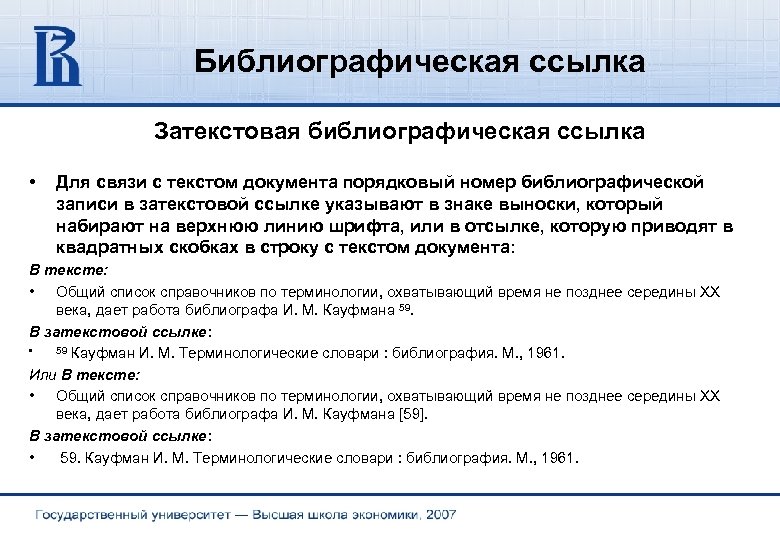 Библиографическая ссылка

Затекстовая библиографическая ссылка

• Для связи с текстом документа порядковый номер библиографической записи в затекстовой ссылке указывают в знаке выноски, который набирают на верхнюю линию шрифта, или в отсылке, которую приводят в квадратных скобках в строку с текстом документа:

В тексте:

• Общий список справочников по терминологии, охватывающий время не позднее середины XX века, дает работа библиографа И. М. Кауфмана $^{59}$.

В затекстовой ссылке:

• $^{59}$ Кауфман И. М. Терминологические словари : библиография. М., 1961.

Или В тексте:

• Общий список справочников по терминологии, охватывающий время не позднее середины XX века, дает работа библиографа И. М. Кауфмана [59].

В затекстовой ссылке:

• 59. Кауфман И. М. Терминологические словари : библиография. М., 1961.

Государственный университет — Высшая школа экономики, 2007